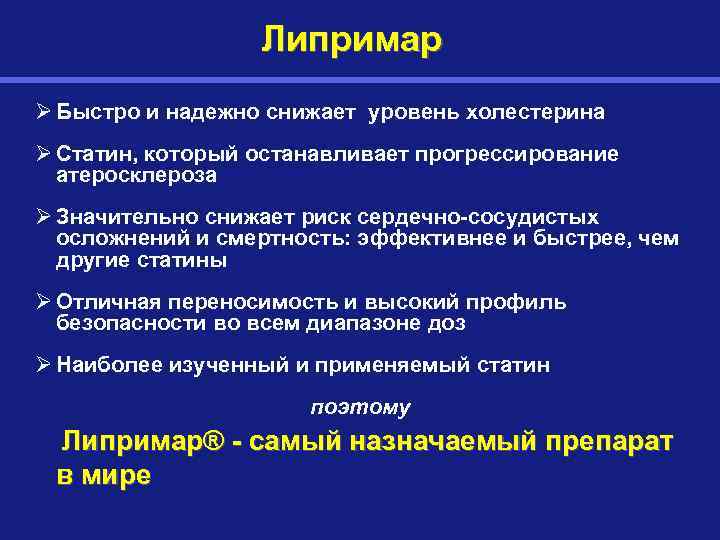 Липримар

➢ Быстро и надежно снижает уровень холестерина

➢ Статин, который останавливает прогрессирование атеросклероза

➢ Значительно снижает риск сердечно-сосудистых осложнений и смертность: эффективнее и быстрее, чем другие статины

➢ Отличная переносимость и высокий профиль безопасности во всем диапазоне доз

➢ Наиболее изученный и применяемый статин

поэтому

Липримар® - самый назначаемый препарат в мире